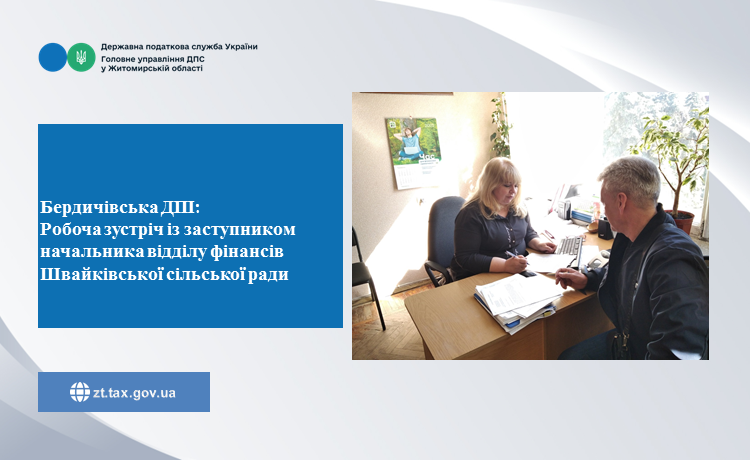 Державна податкова служба України
Головне управління ДПС у Житомирській області

Бердичівська ДПІ:
Робоча зустріч із заступником начальника відділу фінансів Швайківської сільської ради

zt.tax.gov.ua